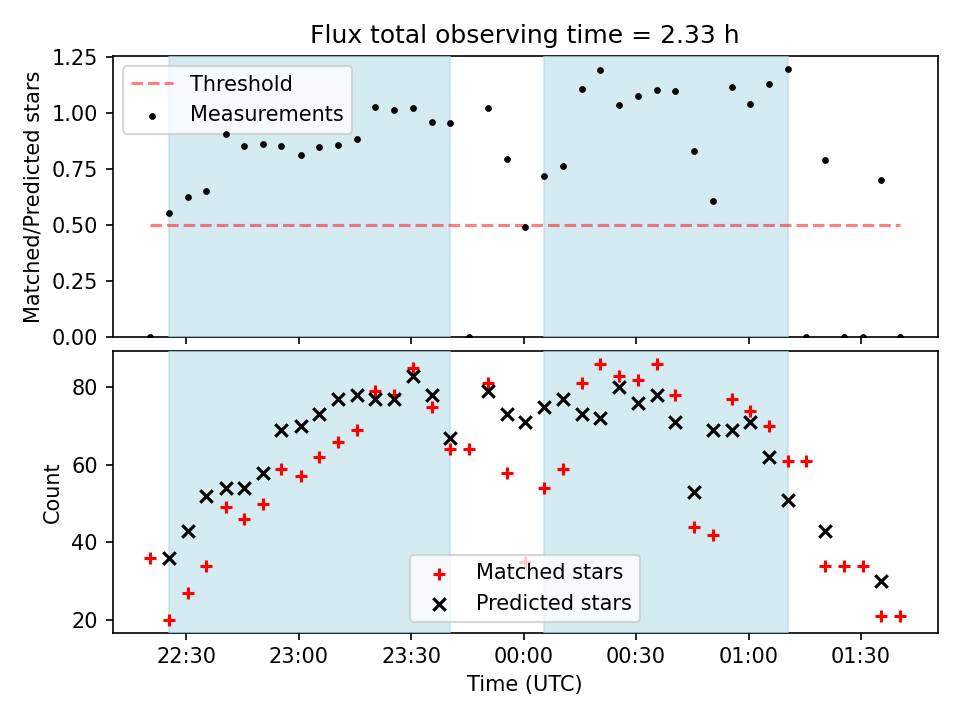 Flux total observing time = 2.33 h

Threshold
Measurements

Matched/Predicted stars

1.25
1.00
0.75
0.50
0.25
0.00

Count

80
60
40
20

Matched stars
Predicted stars

22:30
23:00
23:30
00:00
00:30
01:00
01:30

Time (UTC)